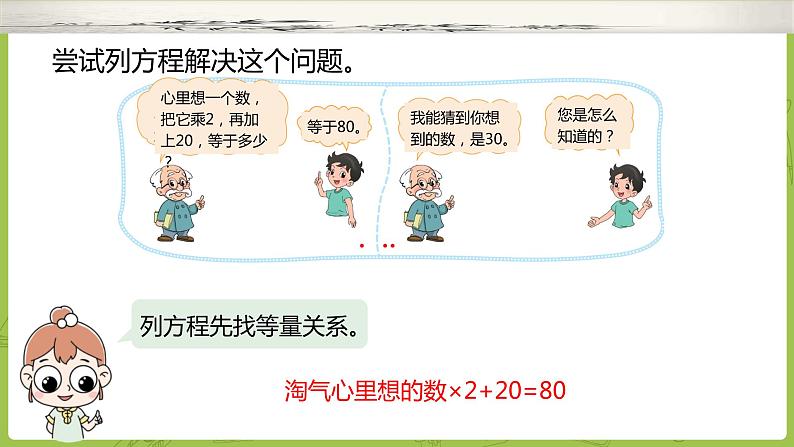 尝试列方程解决这个问题。

心里想一个数，把它乘2，再加上20，等于多少？

等于80。

我能猜到你想到的数，是30。

您是怎么知道的？

列方程先找等量关系。

淘气心里想的数×2+20=80